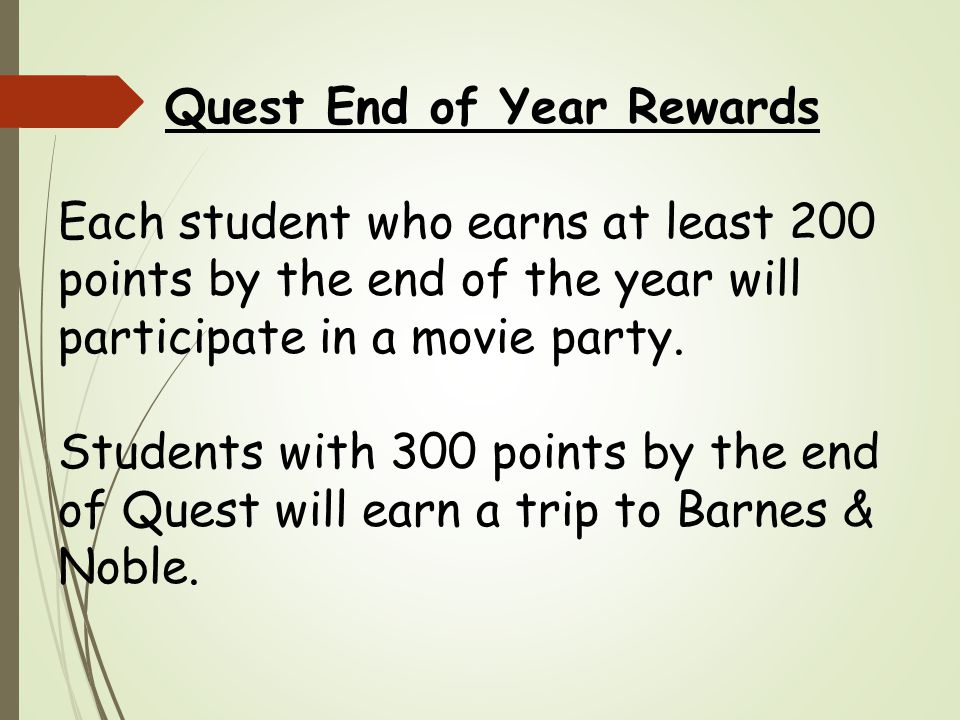 Quest End of Year Rewards

Each student who earns at least 200 points by the end of the year will participate in a movie party.

Students with 300 points by the end of Quest will earn a trip to Barnes & Noble.